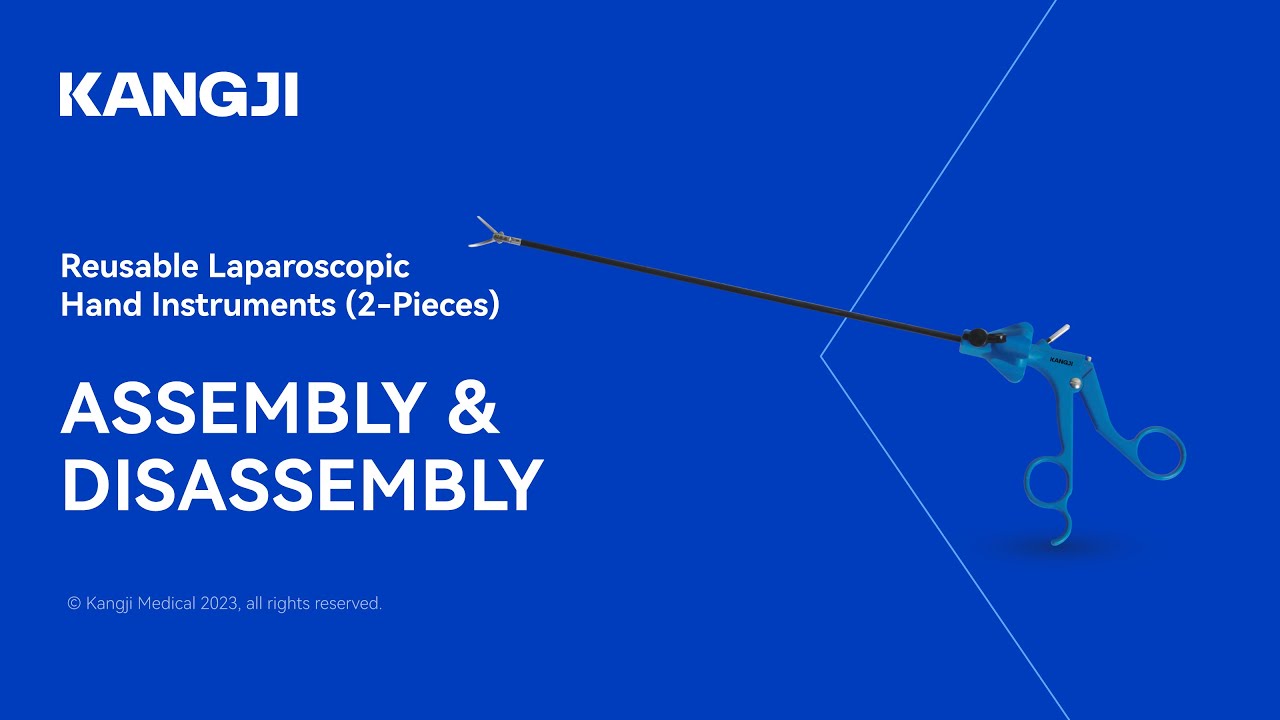 KANGJI

Reusable Laparoscopic Hand Instruments (2-Pieces)

ASSEMBLY & DISASSEMBLY

© Kangji Medical 2023, all rights reserved.

KANGJI